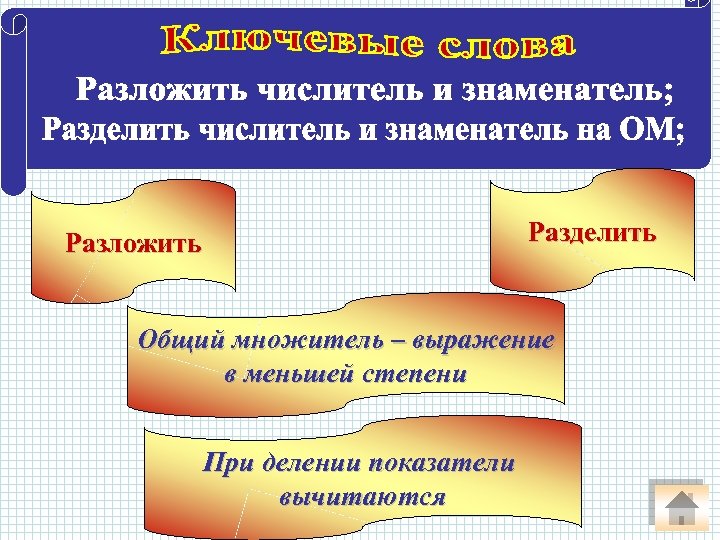 Ключевые слова

Разложить числитель и знаменатель;
Разделить числитель и знаменатель на ОМ;

Разложить

Разделить

Общий множитель – выражение в меньшей степени

При делении показатели вычитаются